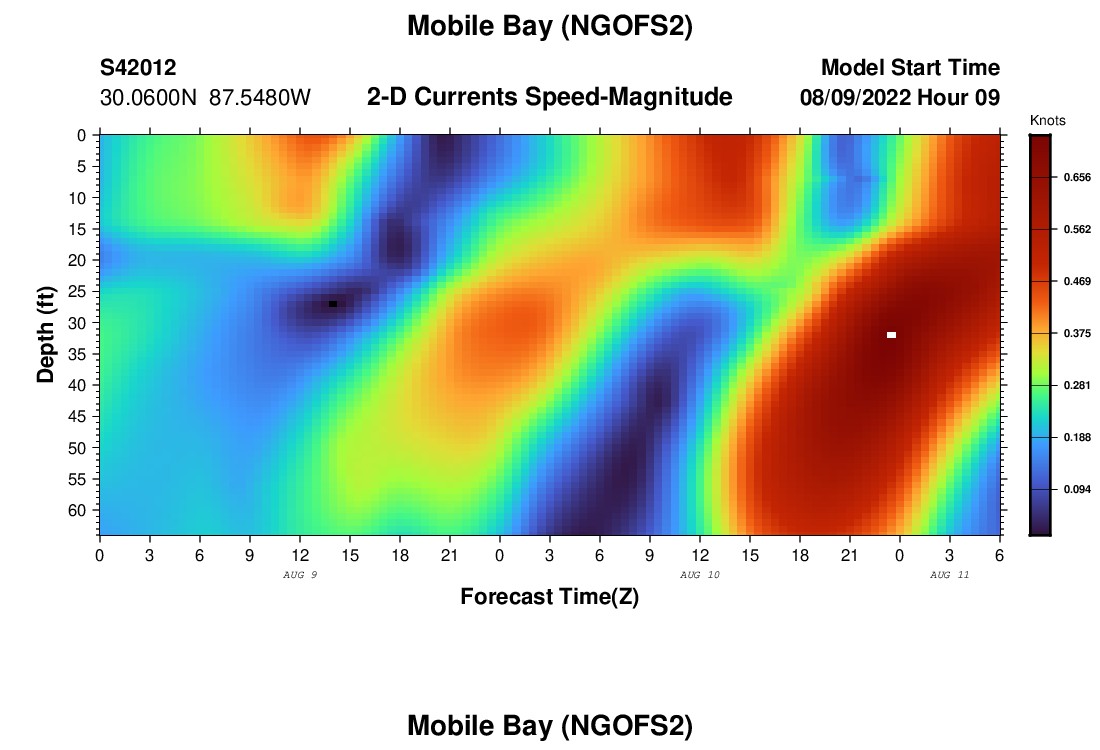 Mobile Bay (NGOFS2)

S42012
30.0600N 87.5480W

2-D Currents Speed-Magnitude

Model Start Time
08/09/2022 Hour 09

Knots
0.656
0.562
0.469
0.375
0.281
0.188
0.094

Depth (ft)
0
5
10
15
20
25
30
35
40
45
50
55
60

0 3 6 9 12 15 18 21 0 3 6 9 12 15 18 21 0 3 6
AUG 9
AUG 10
AUG 11
Forecast Time(Z)

Mobile Bay (NGOFS2)